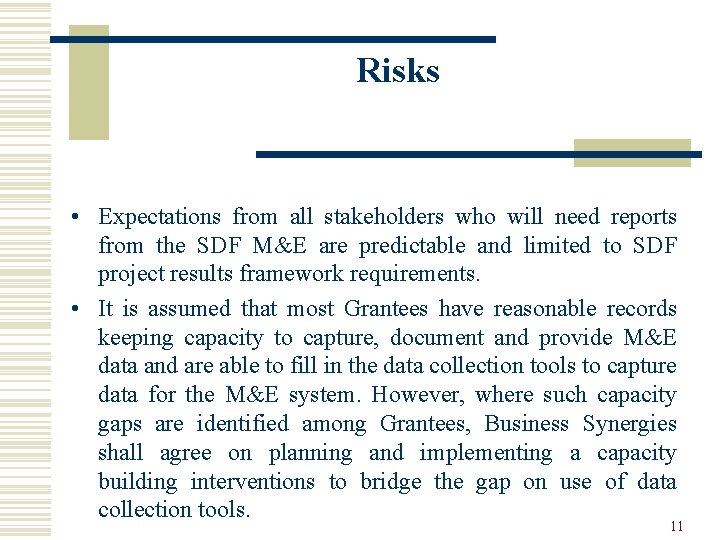 Risks

• Expectations from all stakeholders who will need reports from the SDF M&E are predictable and limited to SDF project results framework requirements.

• It is assumed that most Grantees have reasonable records keeping capacity to capture, document and provide M&E data and are able to fill in the data collection tools to capture data for the M&E system. However, where such capacity gaps are identified among Grantees, Business Synergies shall agree on planning and implementing a capacity building interventions to bridge the gap on use of data collection tools.

11